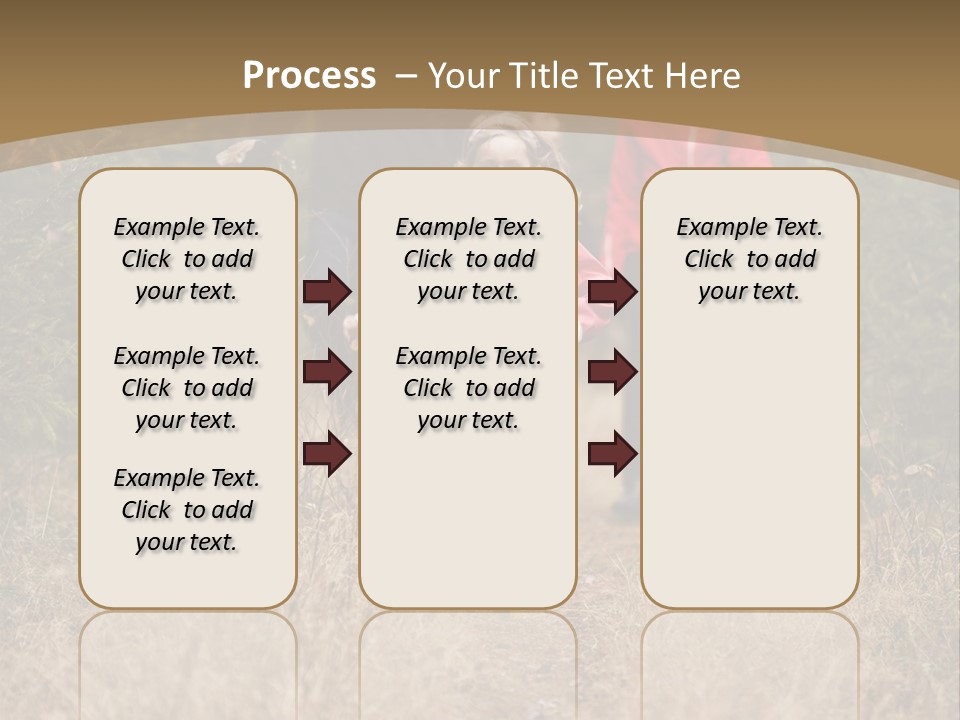 Process – Your Title Text Here

Example Text. Click to add your text.

Example Text. Click to add your text.

Example Text. Click to add your text.

Example Text. Click to add your text.

Example Text. Click to add your text.

Example Text. Click to add your text.